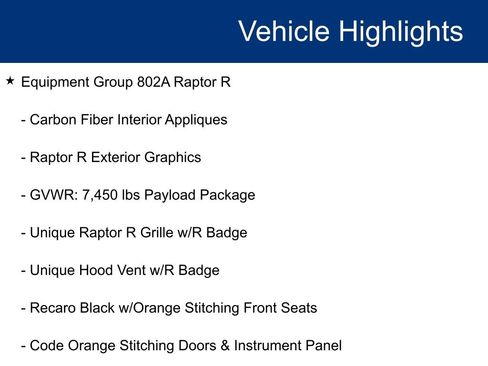 Vehicle Highlights

★ Equipment Group 802A Raptor R

- Carbon Fiber Interior Appliques

- Raptor R Exterior Graphics

- GVWR: 7,450 lbs Payload Package

- Unique Raptor R Grille w/R Badge

- Unique Hood Vent w/R Badge

- Recaro Black w/Orange Stitching Front Seats

- Code Orange Stitching Doors & Instrument Panel